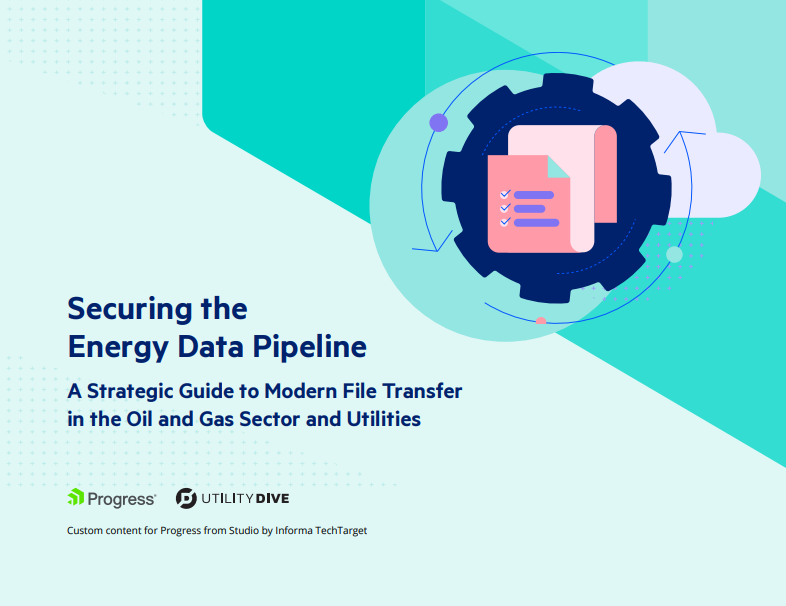 Securing the Energy Data Pipeline

A Strategic Guide to Modern File Transfer in the Oil and Gas Sector and Utilities

Progress®

UTILITY DIVE

Custom content for Progress from Studio by Informa TechTarget